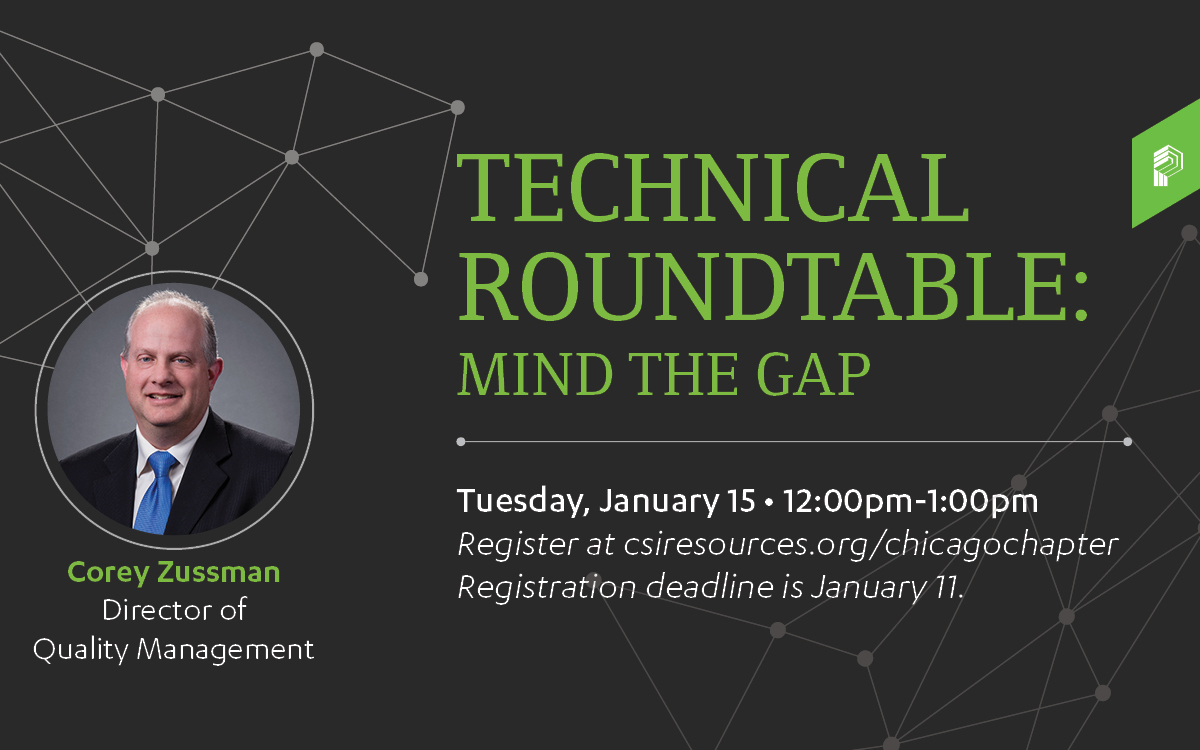 TECHNICAL ROUNDTABLE: MIND THE GAP

Tuesday, January 15 • 12:00pm-1:00pm
Register at csiresources.org/chicagochapter
Registration deadline is January 11.

Corey Zussman
Director of Quality Management